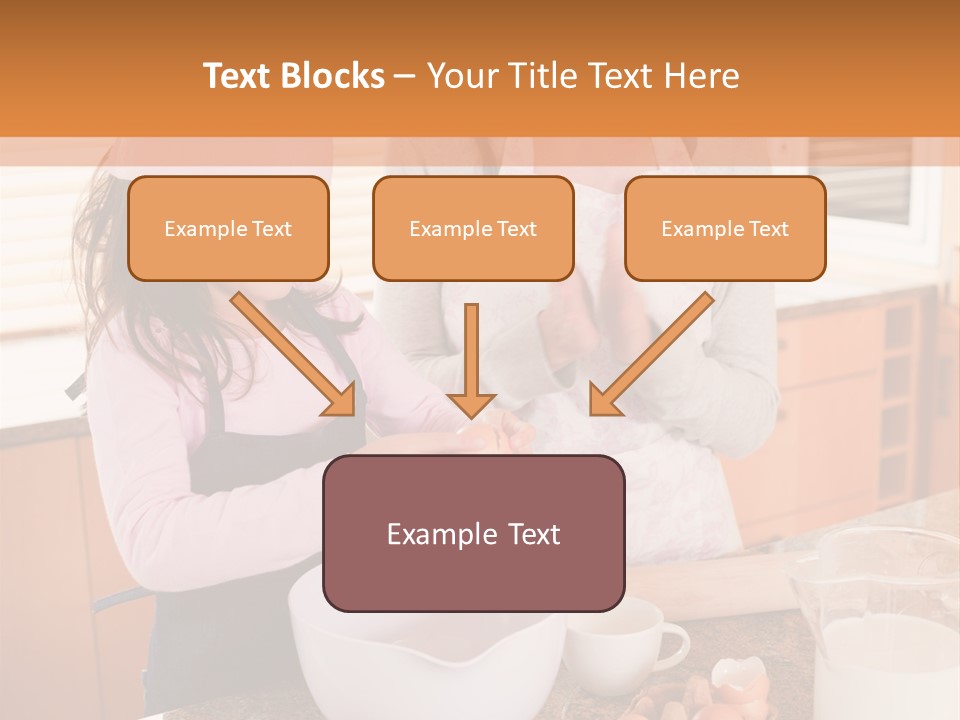 Text Blocks – Your Title Text Here

Example Text

Example Text

Example Text

Example Text